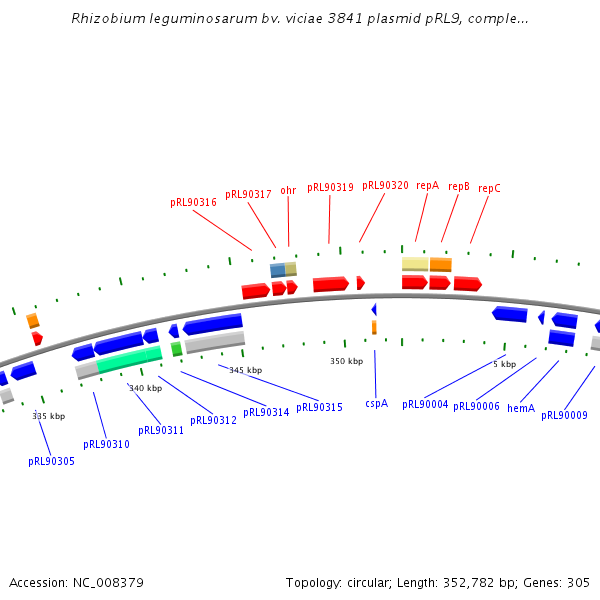 Rhizobium leguminosarum bv. viciae 3841 plasmid pRL9, comple...

pRL90316
pRL90317
ohr
pRL90319
pRL90320
repA
repB
repC

335 kbp
340 kbp
345 kbp
350 kbp
5 kbp

pRL90305
pRL90310
pRL90311
pRL90312
pRL90314
pRL90315
cspA
pRL90004
pRL90006
hemA
pRL90009

Accession: NC_008379
Topology: circular; Length: 352,782 bp; Genes: 305